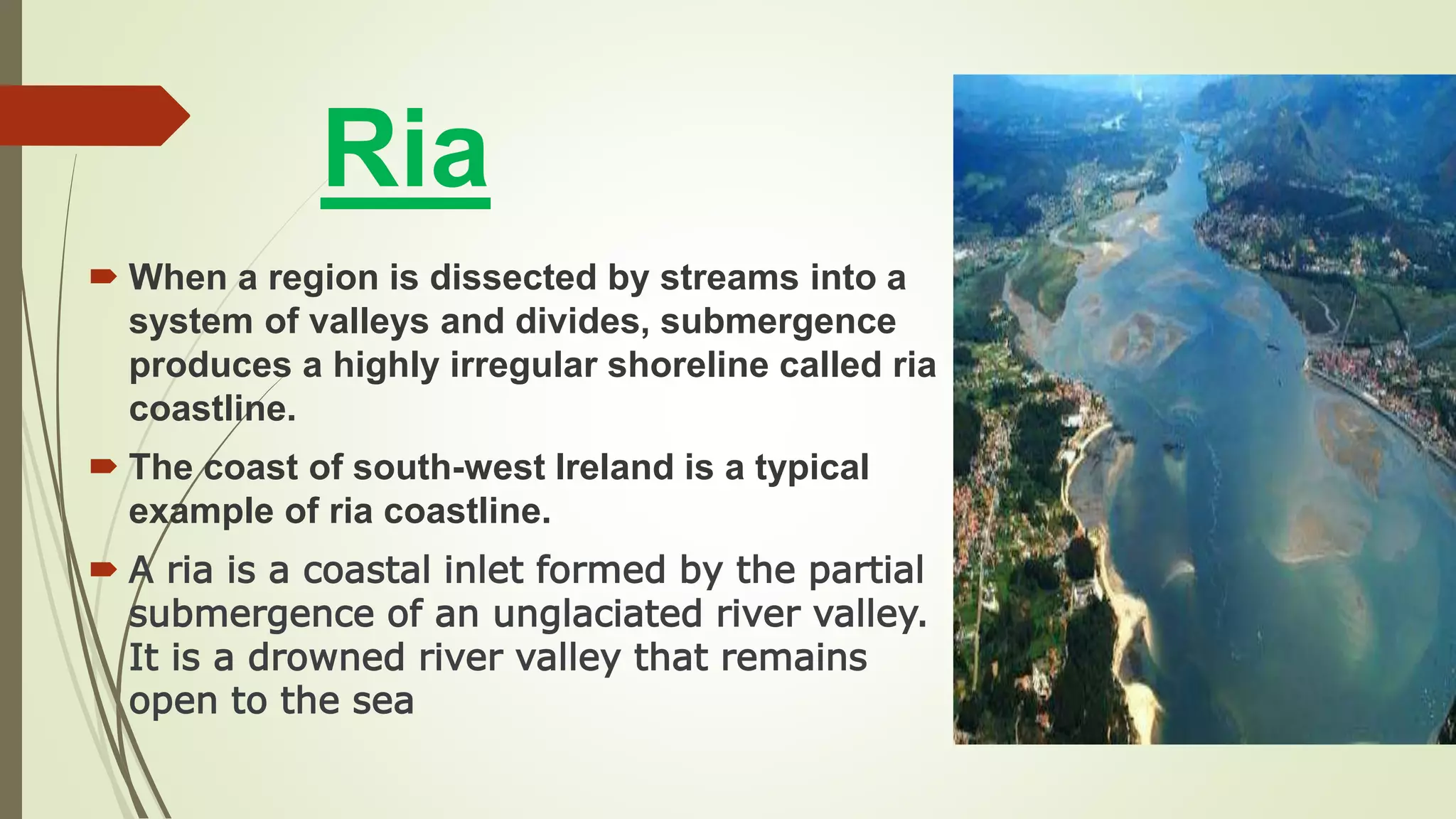 Ria

When a region is dissected by streams into a system of valleys and divides, submergence produces a highly irregular shoreline called ria coastline.

The coast of south-west Ireland is a typical example of ria coastline.

A ria is a coastal inlet formed by the partial submergence of an unglaciated river valley. It is a drowned river valley that remains open to the sea